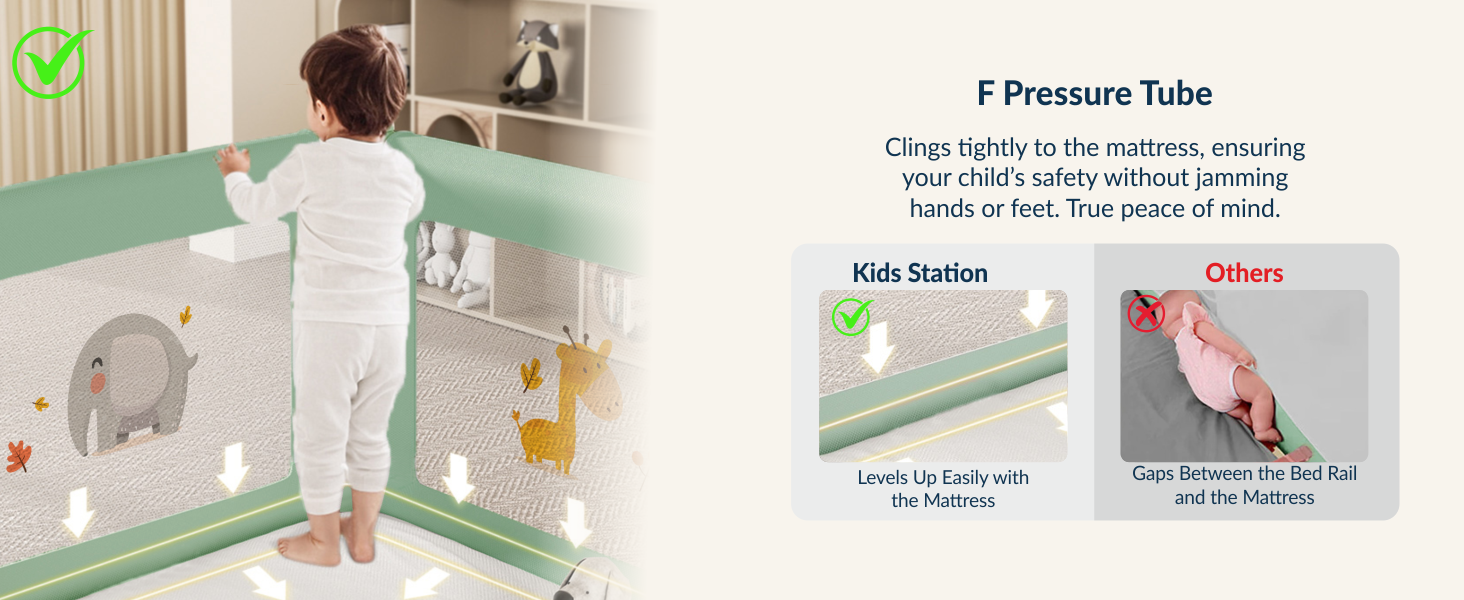 F Pressure Tube

Clings tightly to the mattress, ensuring your child's safety without jamming hands or feet. True peace of mind.

Kids Station

Levels Up Easily with the Mattress

Others

Gaps Between the Bed Rail and the Mattress